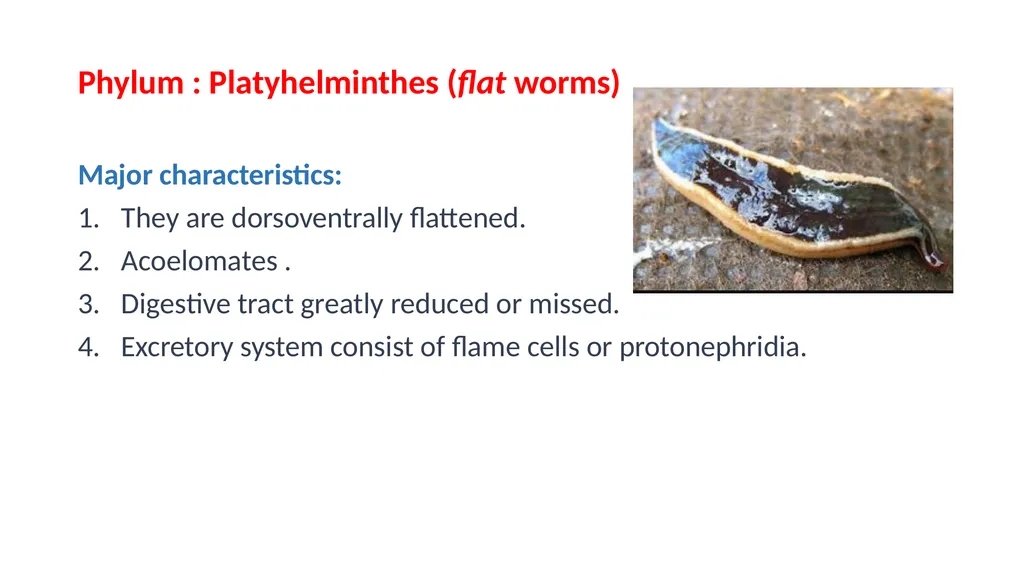 Phylum : Platyhelminthes (flat worms)

Major characteristics:

1. They are dorsoventrally flattened.
2. Acoelomates .
3. Digestive tract greatly reduced or missed.
4. Excretory system consist of flame cells or protonephridia.